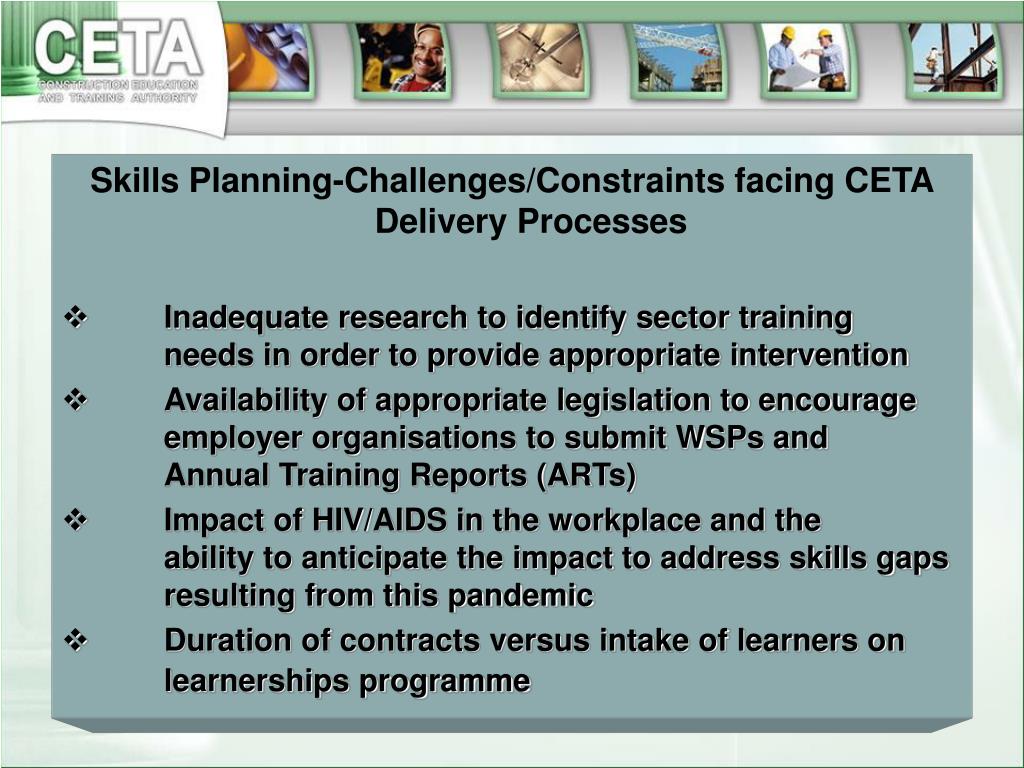 CETA
CONSTRUCTION EDUCATION AND TRAINING AUTHORITY

Skills Planning-Challenges/Constraints facing CETA Delivery Processes

❖ Inadequate research to identify sector training needs in order to provide appropriate intervention
❖ Availability of appropriate legislation to encourage employer organisations to submit WSPs and Annual Training Reports (ARTs)
❖ Impact of HIV/AIDS in the workplace and the ability to anticipate the impact to address skills gaps resulting from this pandemic
❖ Duration of contracts versus intake of learners on learnerships programme